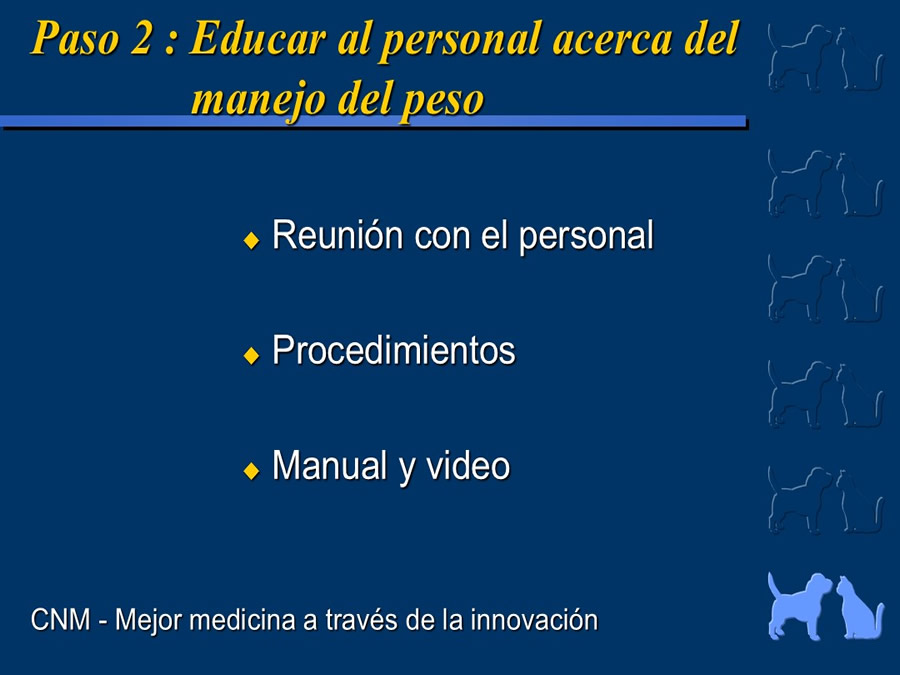 Paso 2 : Educar al personal acerca del manejo del peso

◆ Reunión con el personal

◆ Procedimientos

◆ Manual y video

CNM - Mejor medicina a través de la innovación